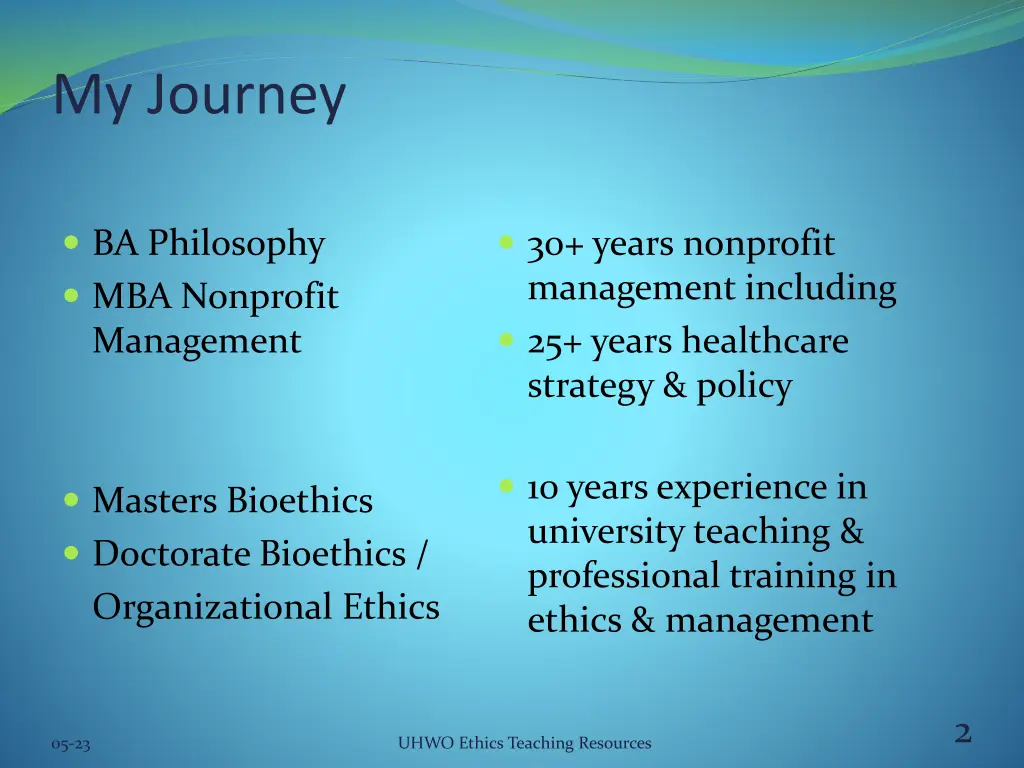 My Journey

- BA Philosophy
- MBA Nonprofit Management

- Masters Bioethics
- Doctorate Bioethics / Organizational Ethics

- 30+ years nonprofit management including
- 25+ years healthcare strategy & policy

- 10 years experience in university teaching & professional training in ethics & management

05-23

UHWO Ethics Teaching Resources

2